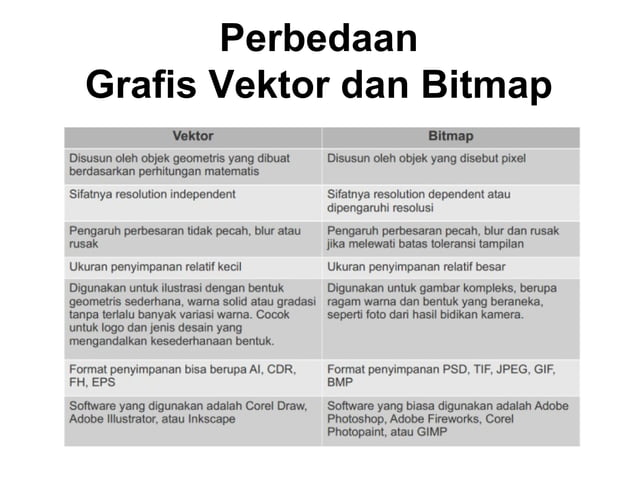 Perbedaan
Grafis Vektor dan Bitmap

| Vektor | Bitmap |
|---|---|
| Disusun oleh objek geometris yang dibuat berdasarkan perhitungan matematis | Disusun oleh objek yang disebut pixel |
| Sifatnya resolution independent | Sifatnya resolution dependent atau dipengaruhi resolusi |
| Pengaruh perbesaran tidak pecah, blur atau rusak | Pengaruh perbesaran pecah, blur dan rusak jika melewati batas toleransi tampilan |
| Ukuran penyimpanan relatif kecil | Ukuran penyimpanan relatif besar |
| Digunakan untuk ilustrasi dengan bentuk geometris sederhana, warna solid atau gradasi tanpa terlalu banyak variasi warna. Cocok untuk logo dan jenis desain yang mengandalkan kesederhanaan bentuk. | Digunakan untuk gambar kompleks, berupa ragam warna dan bentuk yang beraneka, seperti foto dari hasil bidikan kamera. |
| Format penyimpanan bisa berupa AI, CDR, FH, EPS | Format penyimpanan PSD, TIF, JPEG, GIF, BMP |
| Software yang digunakan adalah Corel Draw, Adobe Illustrator, atau Inkscape | Software yang biasa digunakan adalah Adobe Photoshop, Adobe Fireworks, Corel Photopaint, atau GIMP |